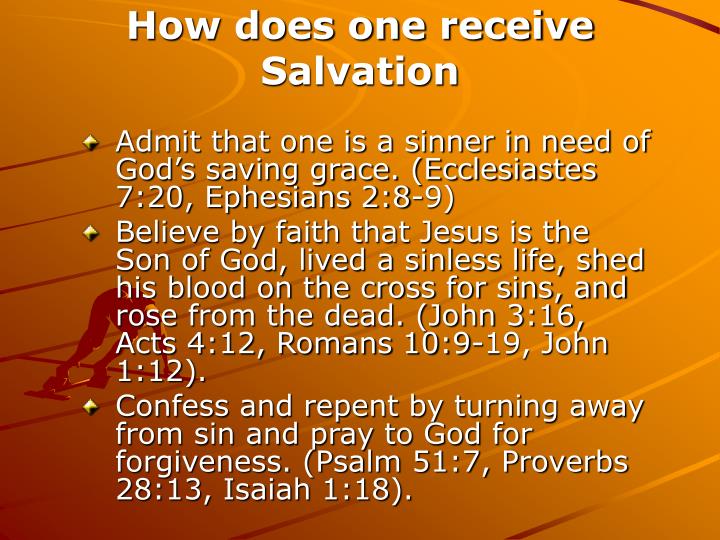 How does one receive Salvation

Admit that one is a sinner in need of God’s saving grace. (Ecclesiastes 7:20, Ephesians 2:8-9)

Believe by faith that Jesus is the Son of God, lived a sinless life, shed his blood on the cross for sins, and rose from the dead. (John 3:16, Acts 4:12, Romans 10:9-19, John 1:12).

Confess and repent by turning away from sin and pray to God for forgiveness. (Psalm 51:7, Proverbs 28:13, Isaiah 1:18).